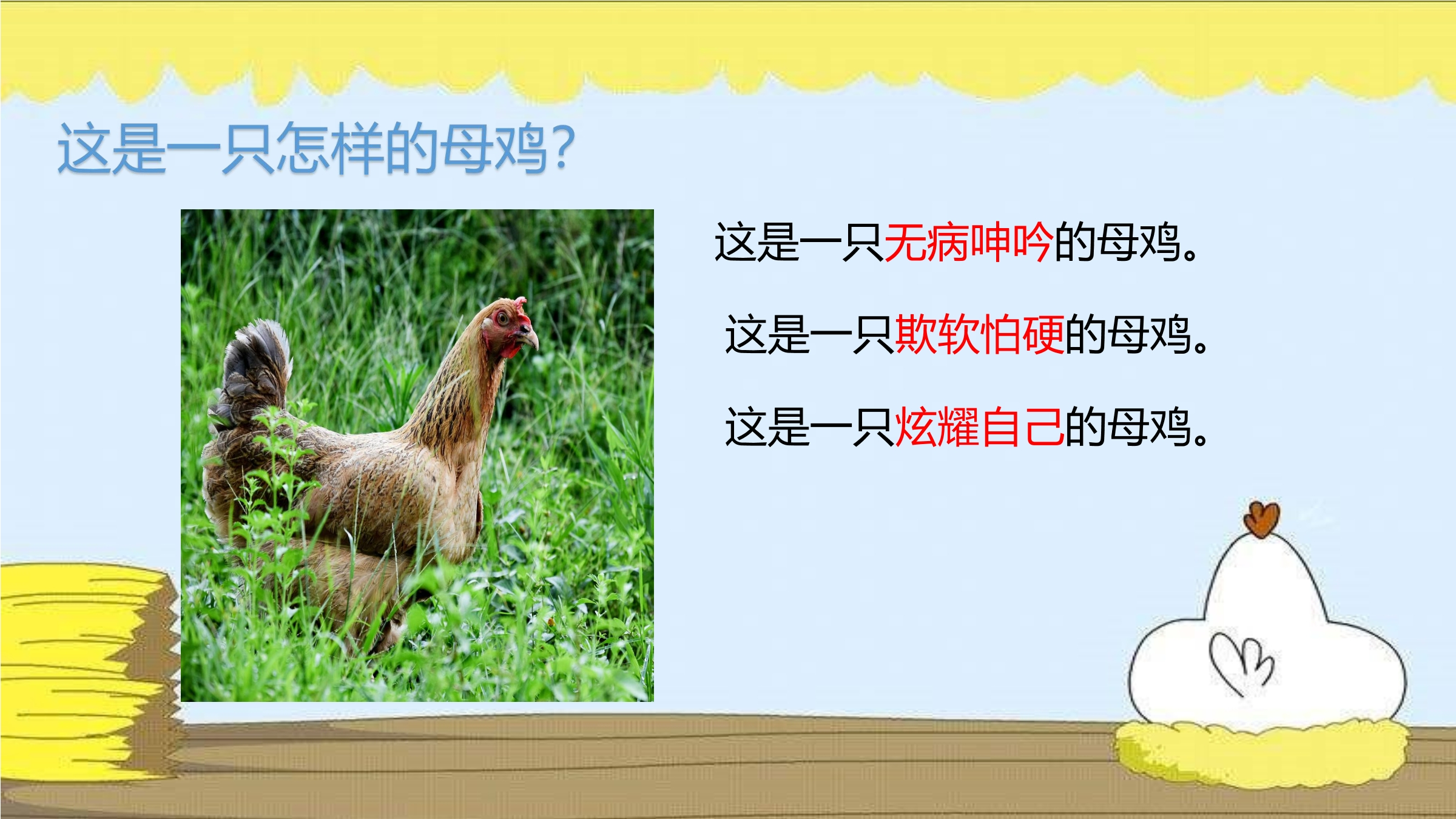 这是一只怎样的母鸡?

这是一只无病呻吟的母鸡。

这是一只欺软怕硬的母鸡。

这是一只炫耀自己的母鸡。